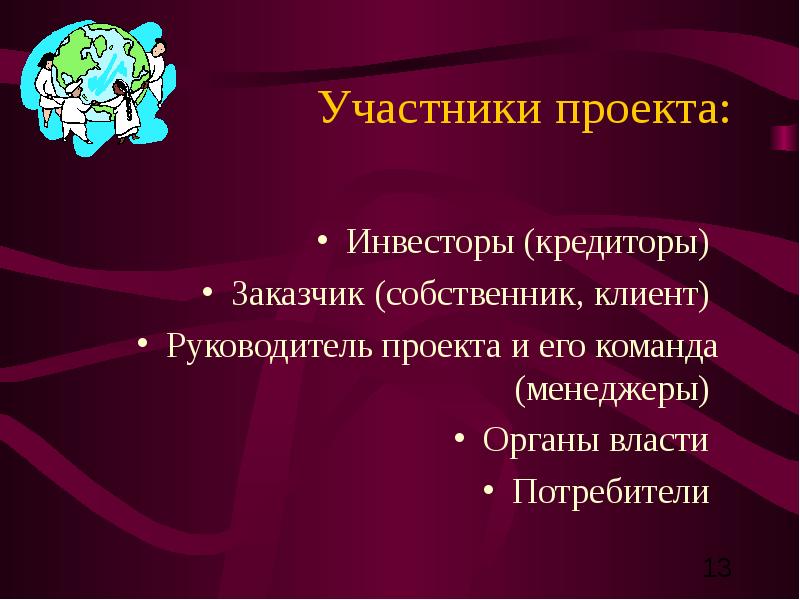 Участники проекта:

• Инвесторы (кредиторы)
• Заказчик (собственник, клиент)
• Руководитель проекта и его команда (менеджеры)
• Органы власти
• Потребители

13